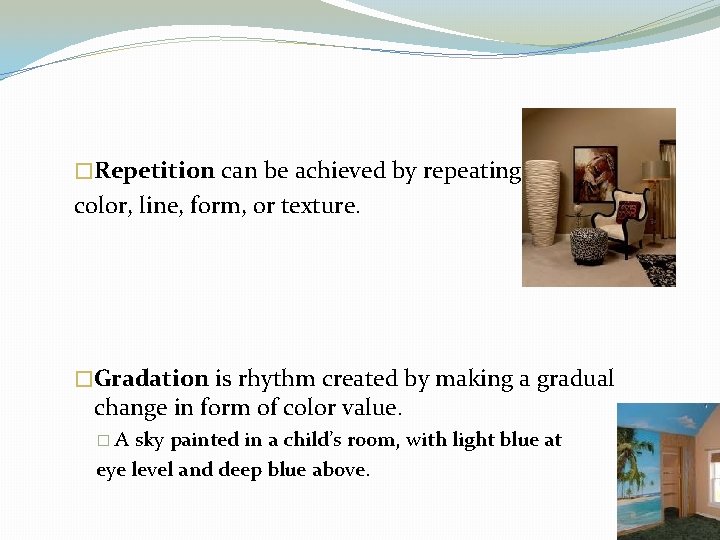 □Repetition can be achieved by repeating color, line, form, or texture.

□Gradation is rhythm created by making a gradual change in form of color value.

□ A sky painted in a child's room, with light blue at eye level and deep blue above.